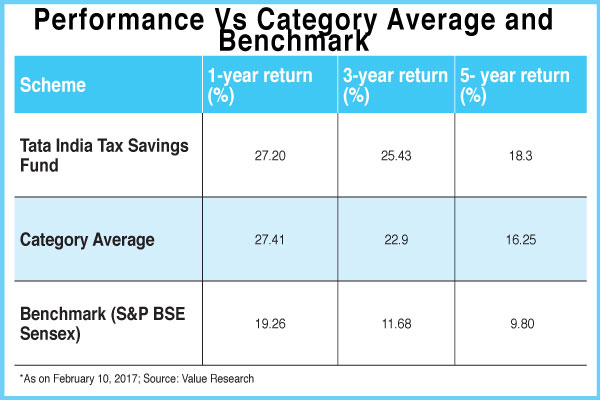 Performance Vs Category Average and Benchmark

| Scheme | 1-year return (%) | 3-year return (%) | 5- year return (%) |
|---|---|---|---|
| Tata India Tax Savings Fund | 27.20 | 25.43 | 18.3 |
| Category Average | 27.41 | 22.9 | 16.25 |
| Benchmark (S&P BSE Sensex) | 19.26 | 11.68 | 9.80 |

*As on February 10, 2017; Source: Value Research